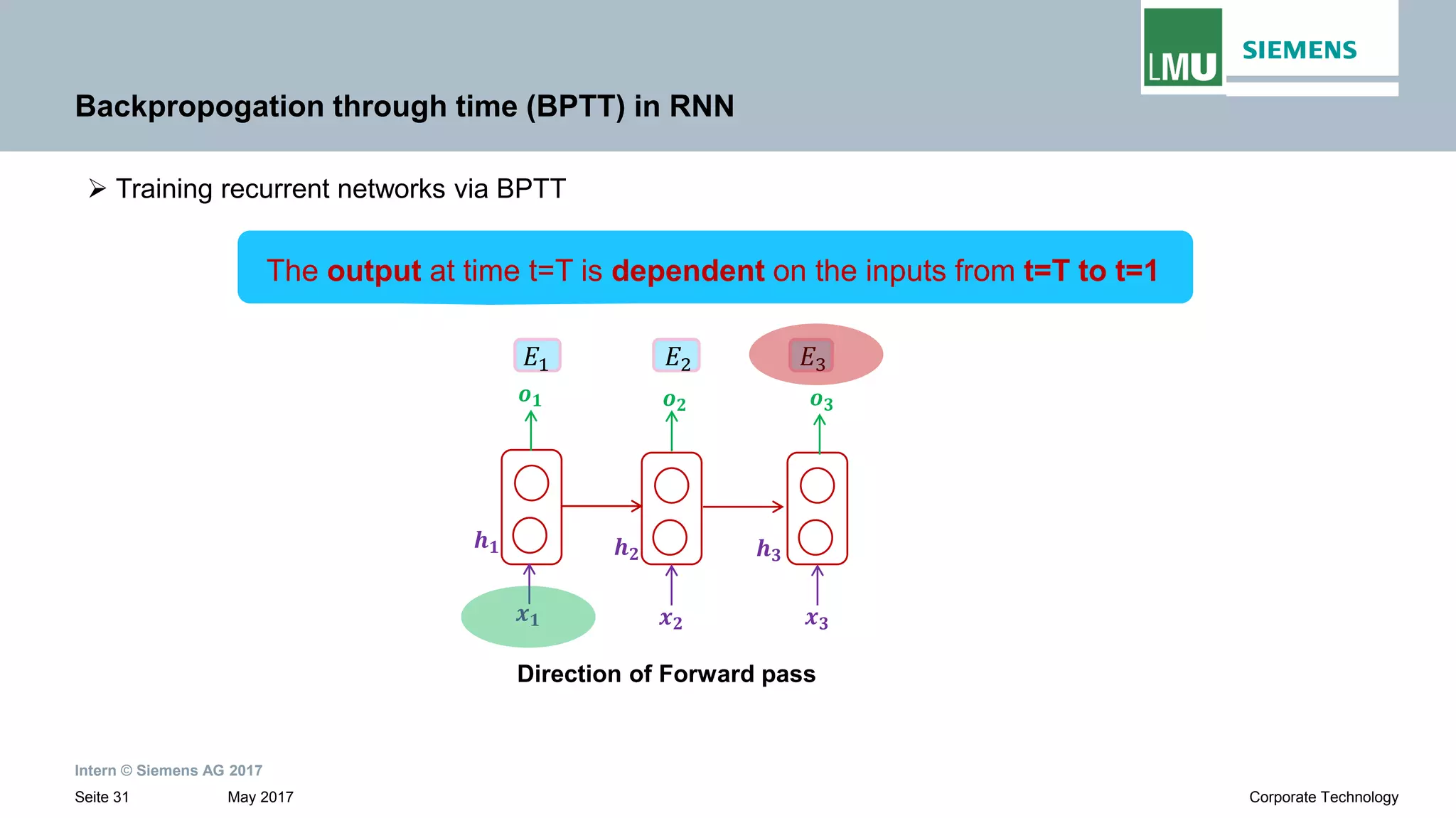 LMU SIEMENS

Backpropogation through time (BPTT) in RNN

➢ Training recurrent networks via BPTT

The output at time t=T is dependent on the inputs from t=T to t=1

$E_1$ $E_2$ $E_3$

$o_1$ $o_2$ $o_3$

$h_1$ $h_2$ $h_3$

$x_1$ $x_2$ $x_3$

Direction of Forward pass

Intern © Siemens AG 2017

Seite 31 May 2017

Corporate Technology